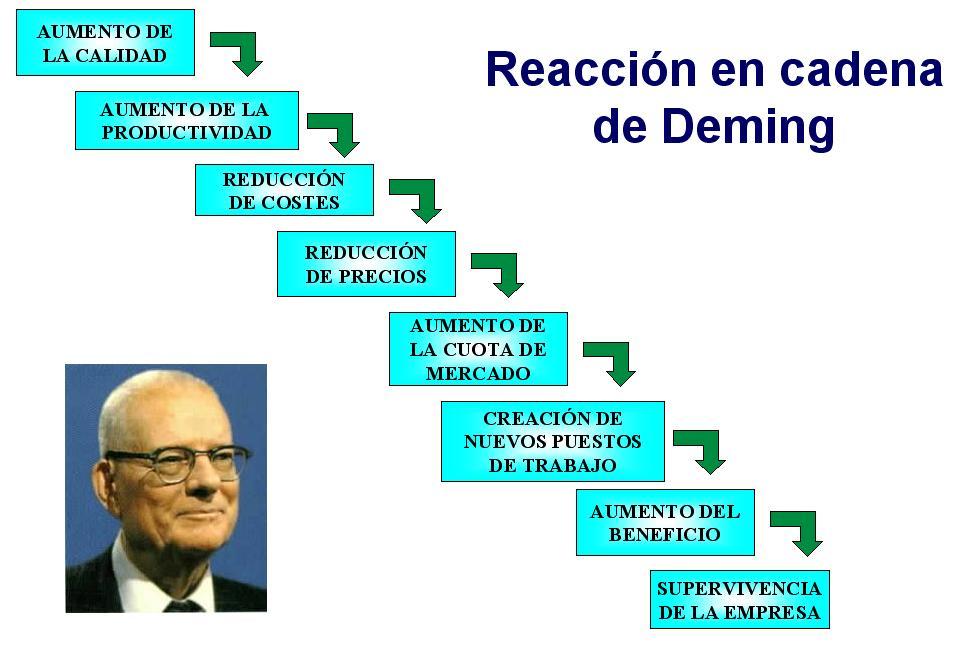 Reacción en cadena de Deming

AUMENTO DE LA CALIDAD

AUMENTO DE LA PRODUCTIVIDAD

REDUCCIÓN DE COSTES

REDUCCIÓN DE PRECIOS

AUMENTO DE LA CUOTA DE MERCADO

CREACIÓN DE NUEVOS PUESTOS DE TRABAJO

AUMENTO DEL BENEFICIO

SUPERVIVENCIA DE LA EMPRESA